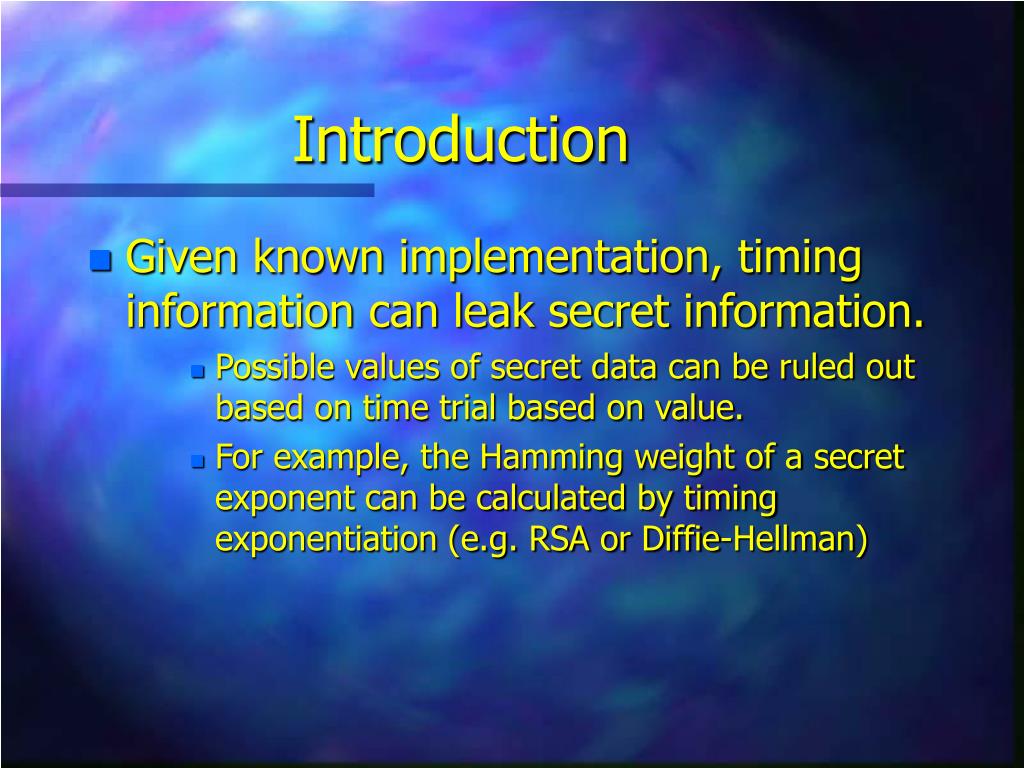 Introduction

Given known implementation, timing information can leak secret information.

Possible values of secret data can be ruled out based on time trial based on value.

For example, the Hamming weight of a secret exponent can be calculated by timing exponentiation (e.g. RSA or Diffie-Hellman)